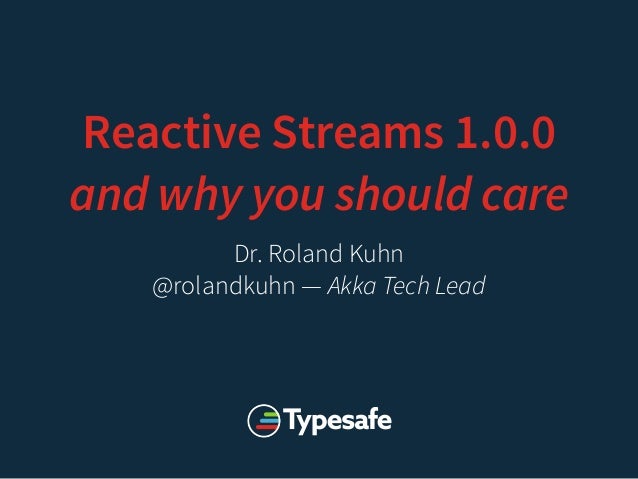 Reactive Streams 1.0.0
and why you should care

Dr. Roland Kuhn
@rolandkuhn — Akka Tech Lead

Typesafe